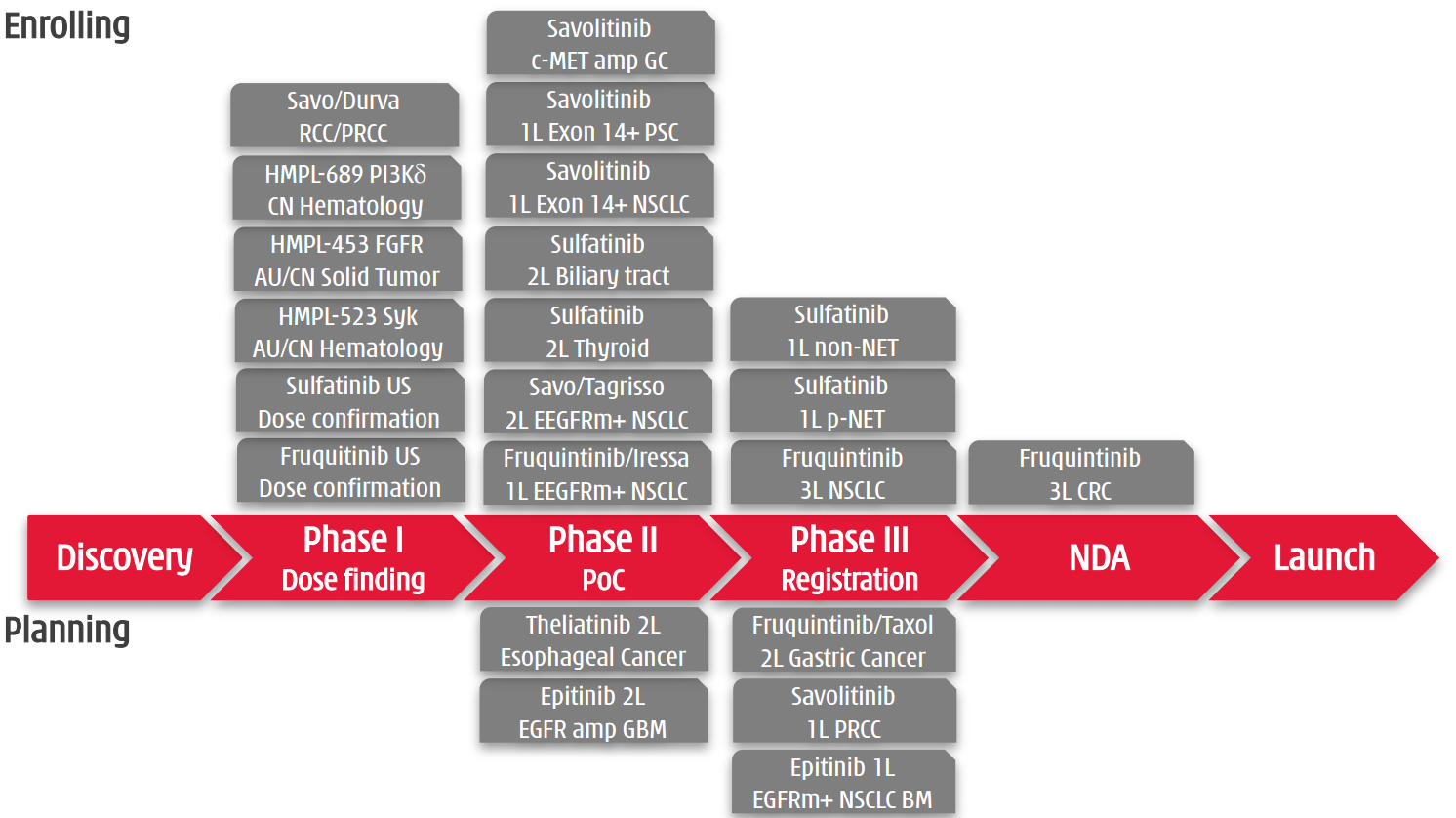 Enrolling

Savo/Durva
RCC/PRCC

HMPL-689 PI3Kδ
CN Hematology

HMPL-453 FGFR
AU/CN Solid Tumor

HMPL-523 Syk
AU/CN Hematology

Sulfatinib US
Dose confirmation

Fruquitinib US
Dose confirmation

Savolitinib
c-MET amp GC

Savolitinib
1L Exon 14+ PSC

Savolitinib
1L Exon 14+ NSCLC

Sulfatinib
2L Biliary tract

Sulfatinib
2L Thyroid

Savo/Tagrisso
2L EEGFRm+ NSCLC

Fruquintinib/Iressa
1L EEGFRm+ NSCLC

Sulfatinib
1L non-NET

Sulfatinib
1L p-NET

Fruquintinib
3L NSCLC

Fruquintinib
3L CRC

Discovery

Phase I
Dose finding

Phase II
PoC

Phase III
Registration

NDA

Launch

Planning

Theliatinib 2L
Esophageal Cancer

Epitinib 2L
EGFR amp GBM

Fruquintinib/Taxol
2L Gastric Cancer

Savolitinib
1L PRCC

Epitinib 1L
EGFRm+ NSCLC BM